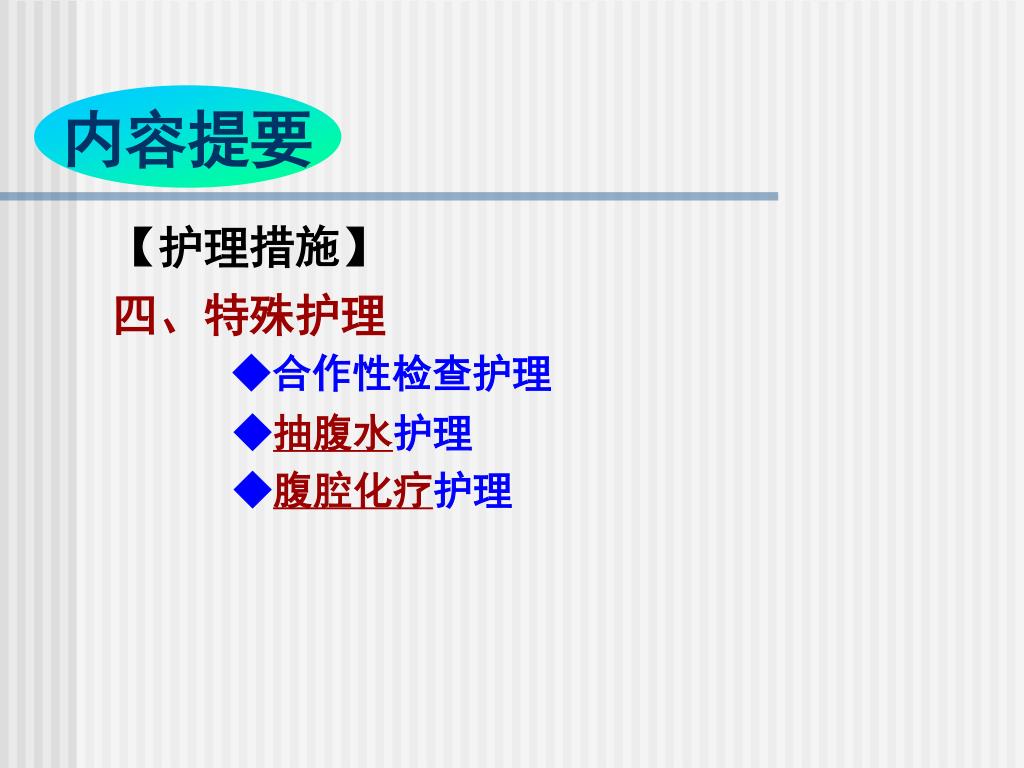 内容提要

【护理措施】

四、特殊护理

◆合作性检查护理

◆抽腹水护理

◆腹腔化疗护理